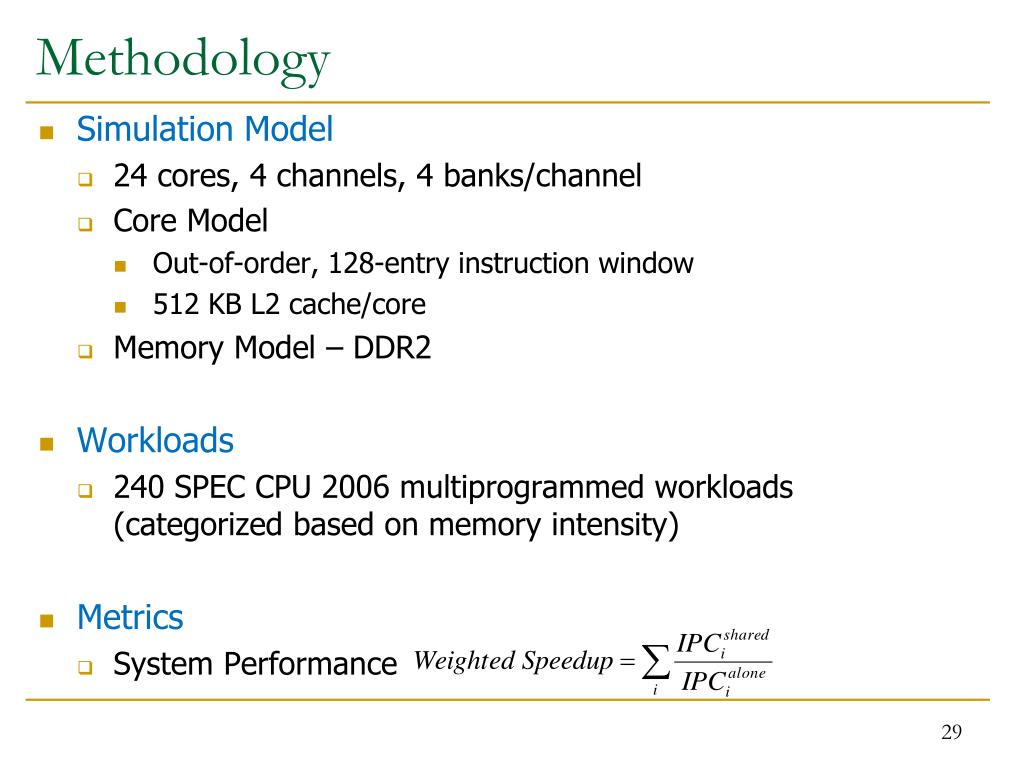 Methodology

Simulation Model

24 cores, 4 channels, 4 banks/channel

Core Model

Out-of-order, 128-entry instruction window

512 KB L2 cache/core

Memory Model – DDR2

Workloads

240 SPEC CPU 2006 multiprogrammed workloads (categorized based on memory intensity)

Metrics

System Performance $Weighted\ Speedup = \sum_{i} \frac{IPC_i^{shared}}{IPC_i^{alone}}$

29